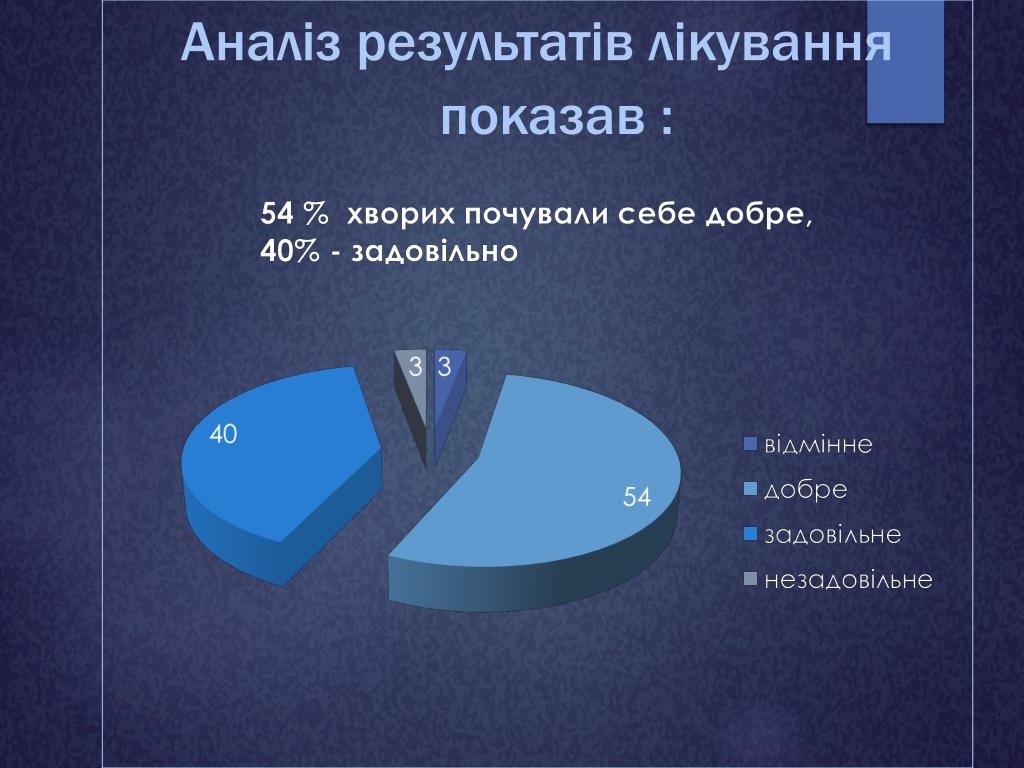 Аналіз результатів лікування показав :

54 % хворих почували себе добре, 40% - задовільно

3 3
40
54

відмінне
добре
задовільне
незадовільне